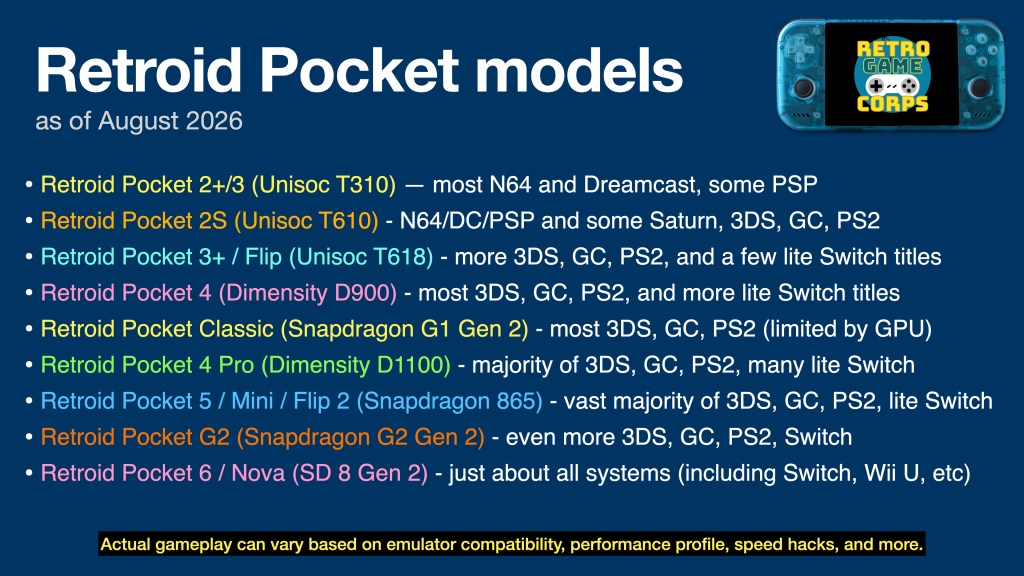 Retroid Pocket models
as of August 2026

RETRO GAME CORPS

• Retroid Pocket 2+/3 (Unisoc T310) — most N64 and Dreamcast, some PSP
• Retroid Pocket 2S (Unisoc T610) - N64/DC/PSP and some Saturn, 3DS, GC, PS2
• Retroid Pocket 3+ / Flip (Unisoc T618) - more 3DS, GC, PS2, and a few lite Switch titles
• Retroid Pocket 4 (Dimensity D900) - most 3DS, GC, PS2, and more lite Switch titles
• Retroid Pocket Classic (Snapdragon G1 Gen 2) - most 3DS, GC, PS2 (limited by GPU)
• Retroid Pocket 4 Pro (Dimensity D1100) - majority of 3DS, GC, PS2, many lite Switch
• Retroid Pocket 5 / Mini / Flip 2 (Snapdragon 865) - vast majority of 3DS, GC, PS2, lite Switch
• Retroid Pocket G2 (Snapdragon G2 Gen 2) - even more 3DS, GC, PS2, Switch
• Retroid Pocket 6 / Nova (SD 8 Gen 2) - just about all systems (including Switch, Wii U, etc)

Actual gameplay can vary based on emulator compatibility, performance profile, speed hacks, and more.